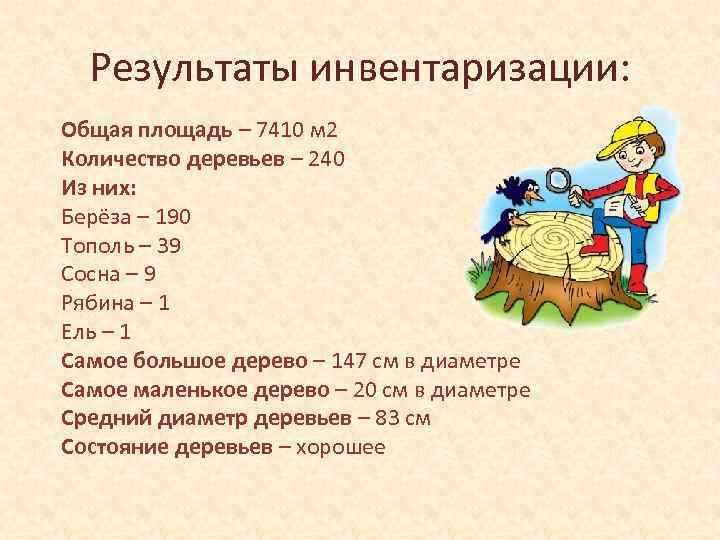 Результаты инвентаризации:

Общая площадь – 7410 м2
Количество деревьев – 240
Из них:
Берёза – 190
Тополь – 39
Сосна – 9
Рябина – 1
Ель – 1
Самое большое дерево – 147 см в диаметре
Самое маленькое дерево – 20 см в диаметре
Средний диаметр деревьев – 83 см
Состояние деревьев – хорошее